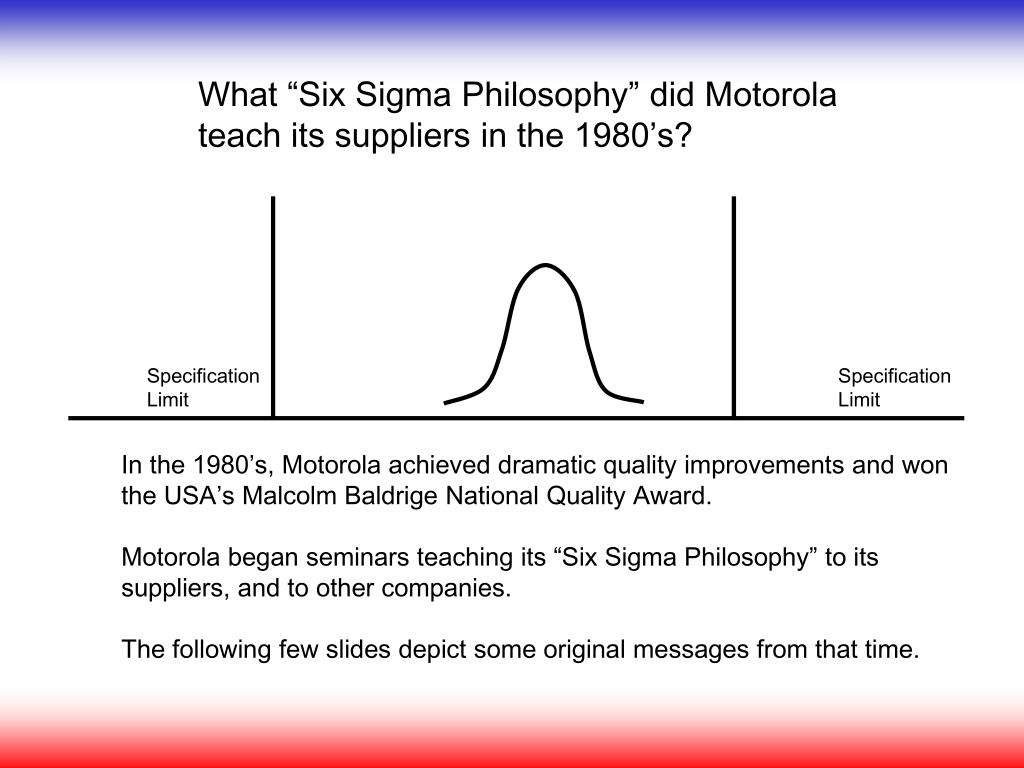 What “Six Sigma Philosophy” did Motorola teach its suppliers in the 1980’s?

Specification Limit

Specification Limit

In the 1980’s, Motorola achieved dramatic quality improvements and won the USA’s Malcolm Baldrige National Quality Award.

Motorola began seminars teaching its “Six Sigma Philosophy” to its suppliers, and to other companies.

The following few slides depict some original messages from that time.